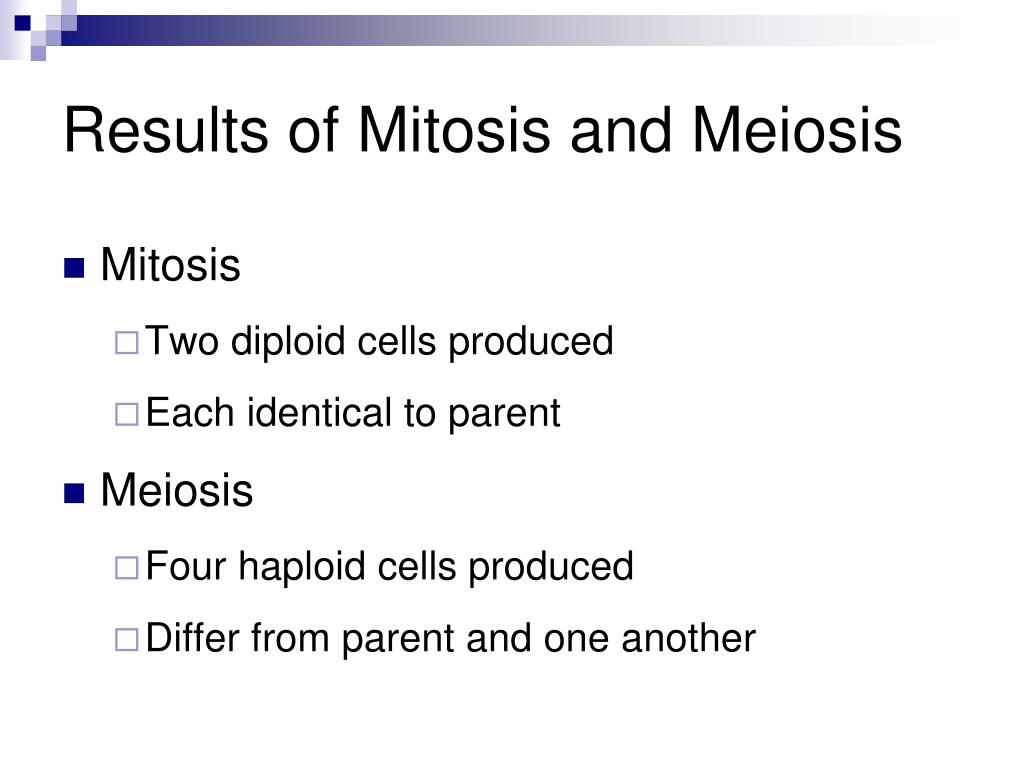 Results of Mitosis and Meiosis

Mitosis

Two diploid cells produced

Each identical to parent

Meiosis

Four haploid cells produced

Differ from parent and one another